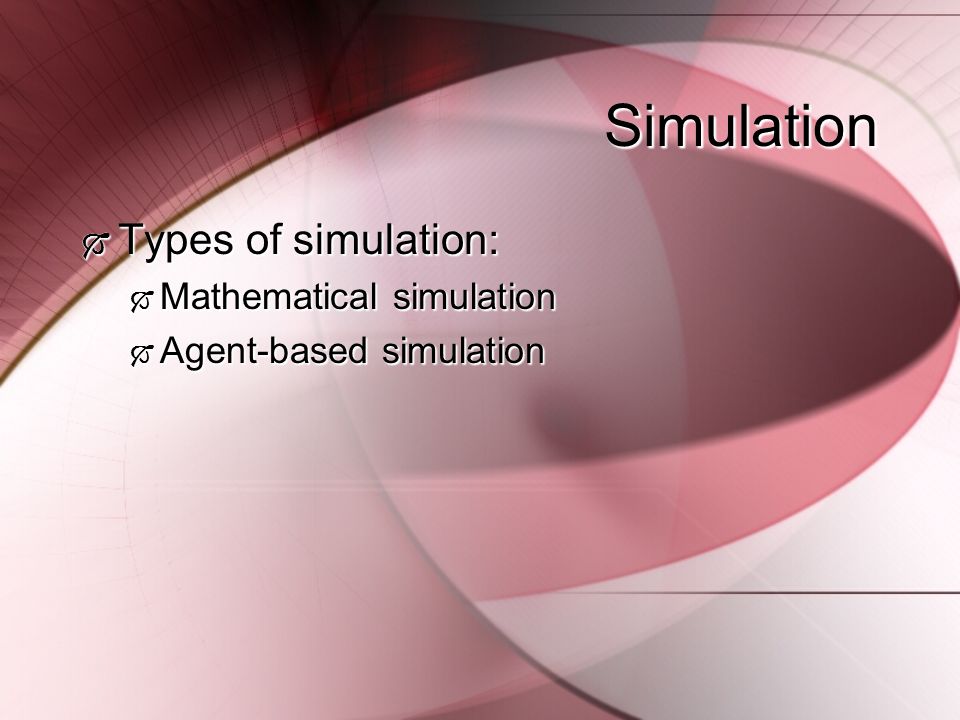 Simulation

Types of simulation:
Mathematical simulation
Agent-based simulation